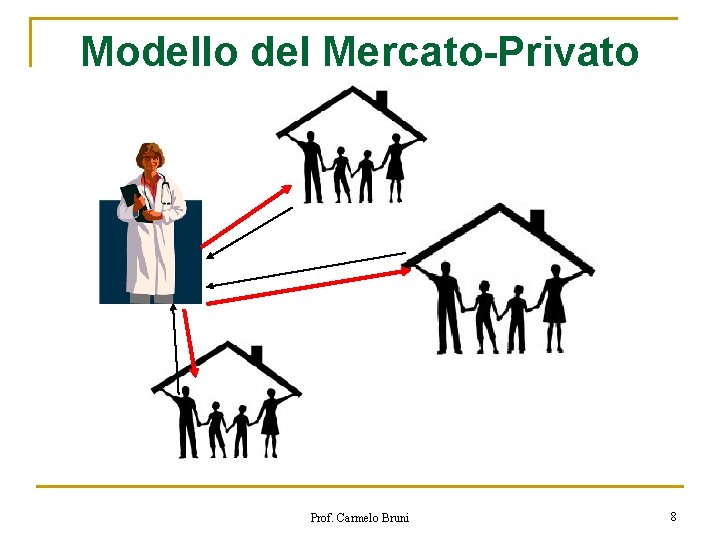 Modello del Mercato-Privato

Prof. Carmelo Bruni

8